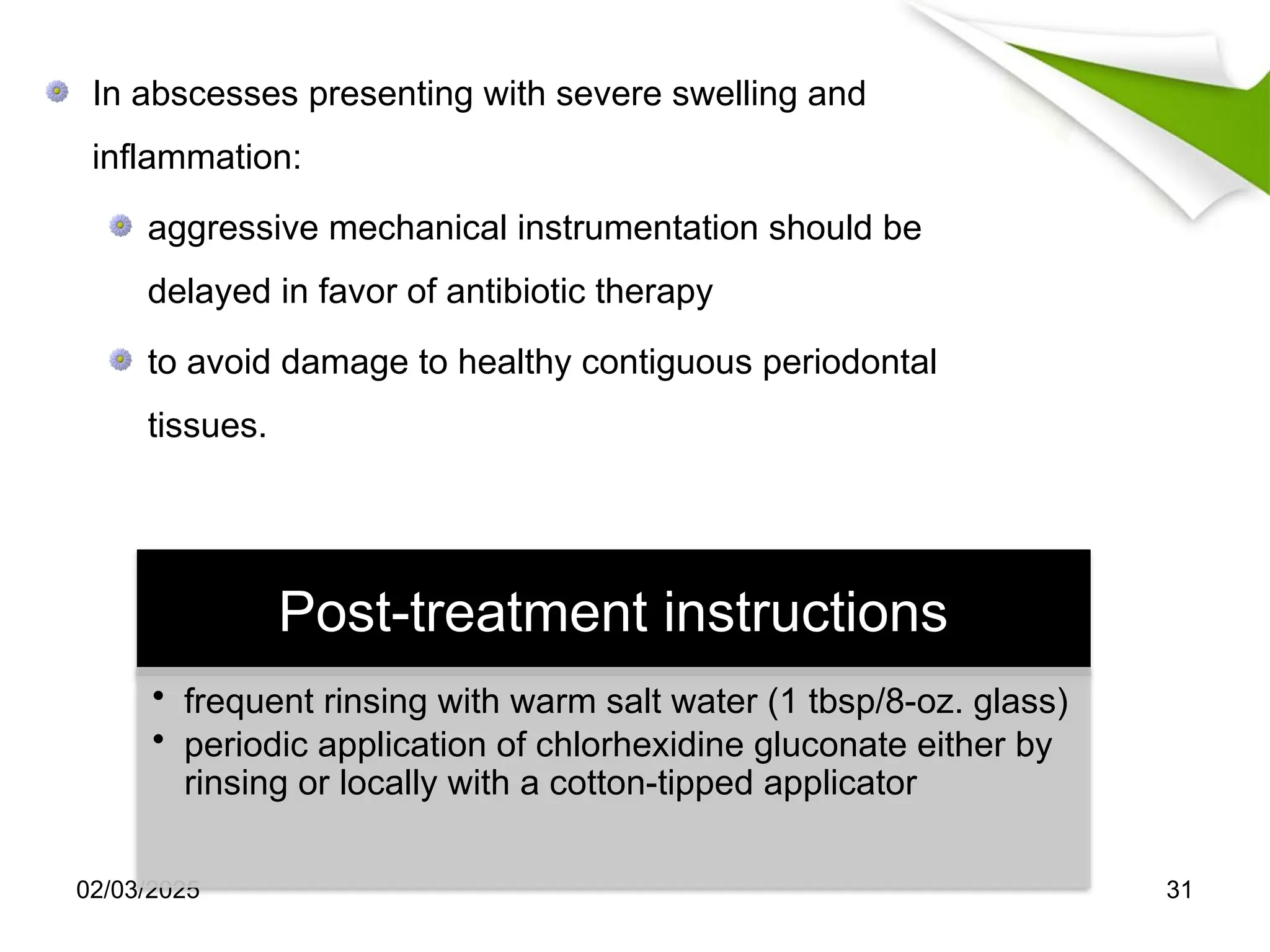 In abscesses presenting with severe swelling and inflammation:

aggressive mechanical instrumentation should be delayed in favor of antibiotic therapy

to avoid damage to healthy contiguous periodontal tissues.

Post-treatment instructions

• frequent rinsing with warm salt water (1 tbsp/8-oz. glass)
• periodic application of chlorhexidine gluconate either by rinsing or locally with a cotton-tipped applicator

02/03/2025

31